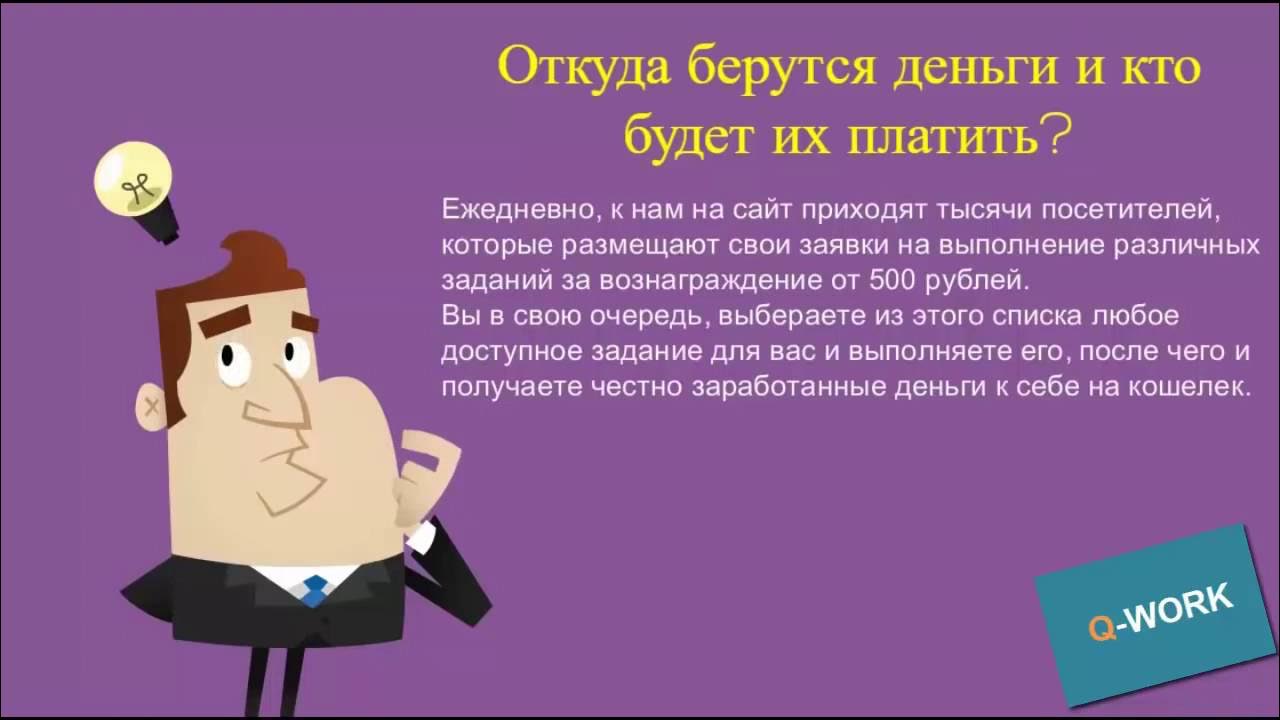 Откуда берутся деньги и кто будет их платить?

Ежедневно, к нам на сайт приходят тысячи посетителей, которые размещают свои заявки на выполнение различных заданий за вознаграждение от 500 рублей.
Вы в свою очередь, выбераете из этого списка любое доступное задание для вас и выполняете его, после чего и получаете честно заработанные деньги к себе на кошелек.

Q-WORK